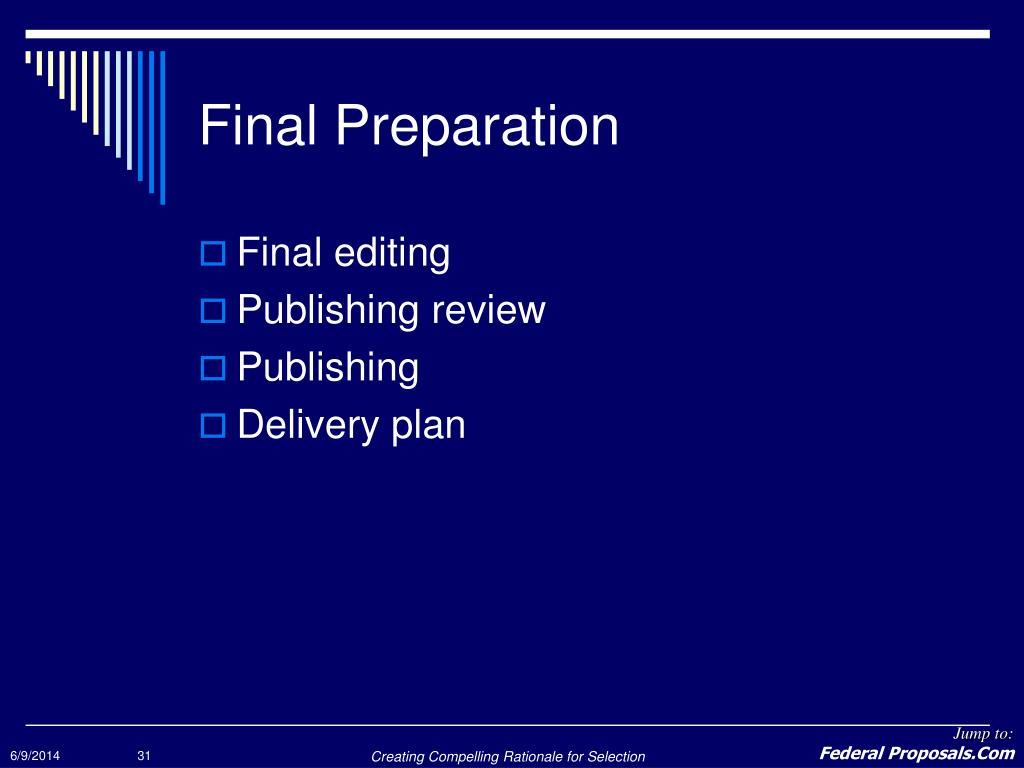 Final Preparation

Final editing
Publishing review
Publishing
Delivery plan

6/9/2014 31 Creating Compelling Rationale for Selection

Jump to:
Federal Proposals.Com